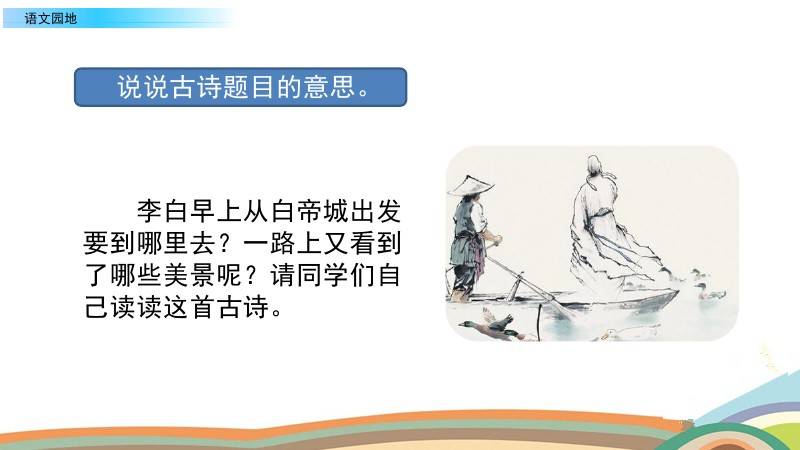 语文园地

说说古诗题目的意思。

李白早上从白帝城出发要到哪里去？一路上又看到了哪些美景呢？请同学们自己读读这首古诗。